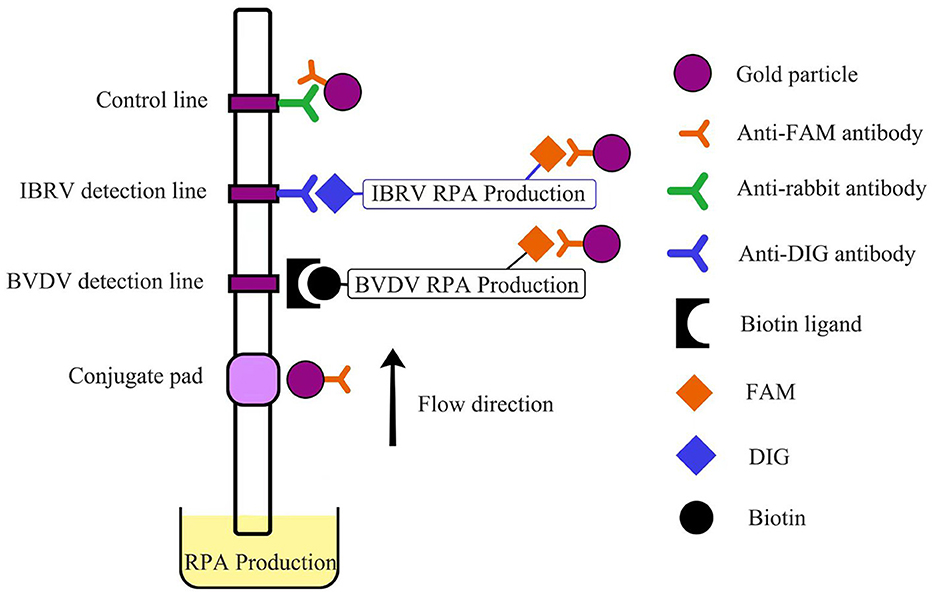 Control line

IBRV detection line

IBRV RPA Production

BVDV detection line

BVDV RPA Production

Conjugate pad

Flow direction

RPA Production

Gold particle

Anti-FAM antibody

Anti-rabbit antibody

Anti-DIG antibody

Biotin ligand

FAM

DIG

Biotin